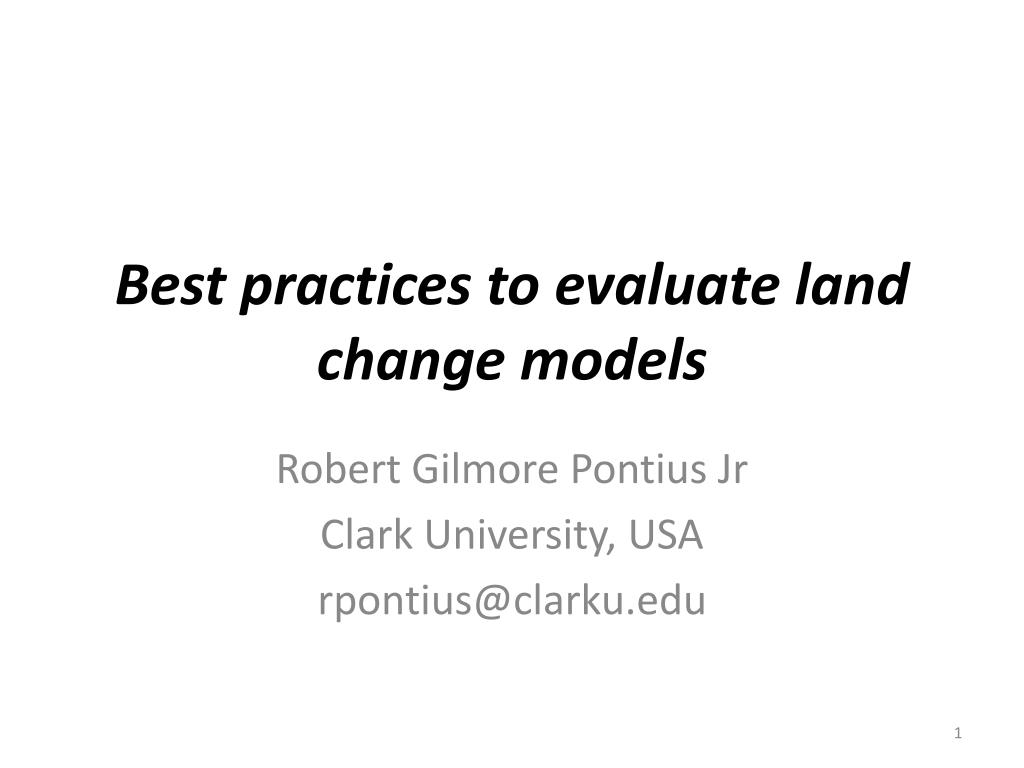 Best practices to evaluate land change models

Robert Gilmore Pontius Jr
Clark University, USA
rpontius@clarku.edu

1